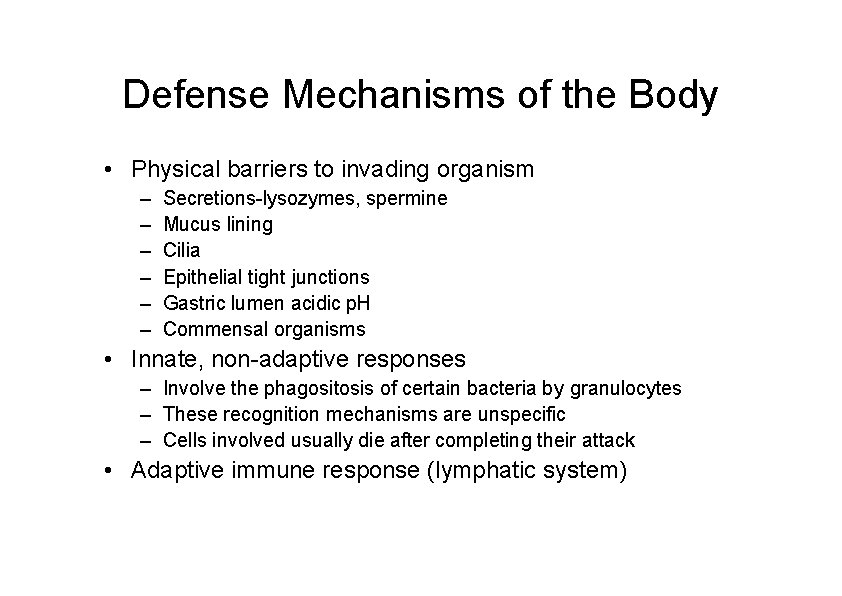 Defense Mechanisms of the Body

• Physical barriers to invading organism
– Secretions-lysozymes, spermine
– Mucus lining
– Cilia
– Epithelial tight junctions
– Gastric lumen acidic pH
– Commensal organisms
• Innate, non-adaptive responses
– Involve the phagositosis of certain bacteria by granulocytes
– These recognition mechanisms are unspecific
– Cells involved usually die after completing their attack
• Adaptive immune response (lymphatic system)